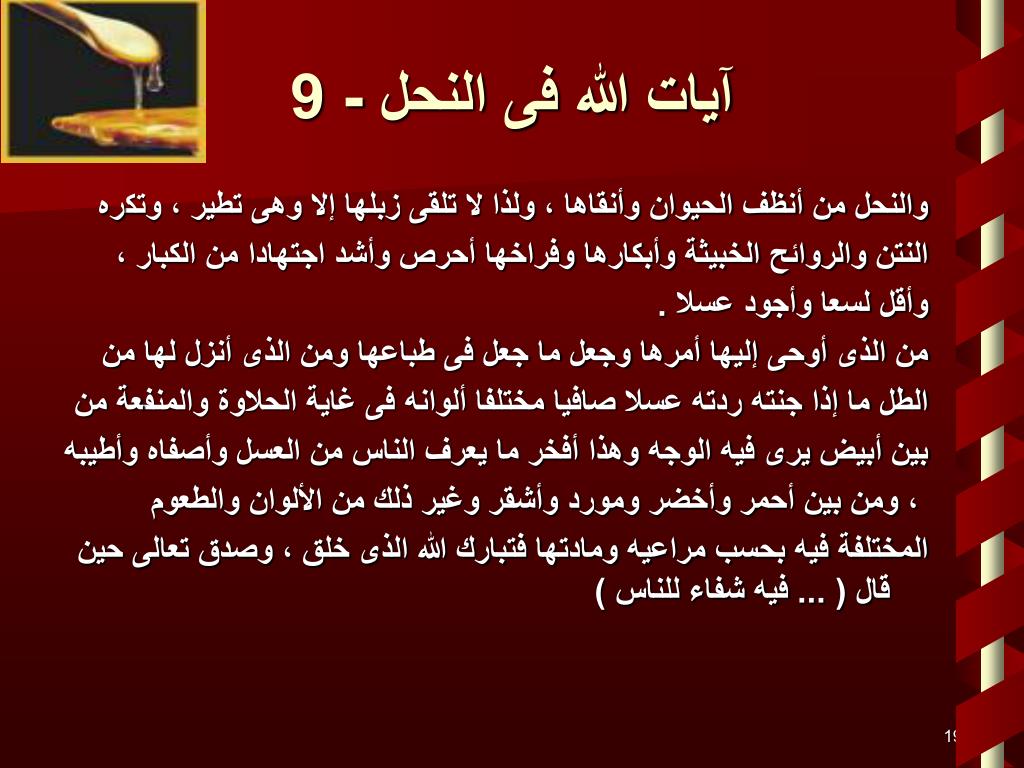 آيات الله فى النحل - 9

والنحل من أنظف الحيوان وأنقاها ، ولذا لا تلقى زبلها إلا وهى تطير ، وتكره النتن والروائح الخبيثة وأبكارها وفراخها أحرص وأشد اجتهادا من الكبار ، وأقل لسعا وأجود عسلا .

من الذى أوحى إليها أمرها وجعل ما جعل فى طباعها ومن الذى أنزل لها من الطل ما إذا جنته ردته عسلا صافيا مختلفا ألوانه فى غاية الحلاوة والمنفعة من بين أبيض يرى فيه الوجه وهذا أفخر ما يعرف الناس من العسل وأصفاه وأطيبه ، ومن بين أحمر وأخضر ومورد وأشقر وغير ذلك من الألوان والطعوم المختلفة فيه بحسب مراعيه ومادتها فتبارك الله الذى خلق ، وصدق تعالى حين قال ( ... فيه شفاء للناس )

19